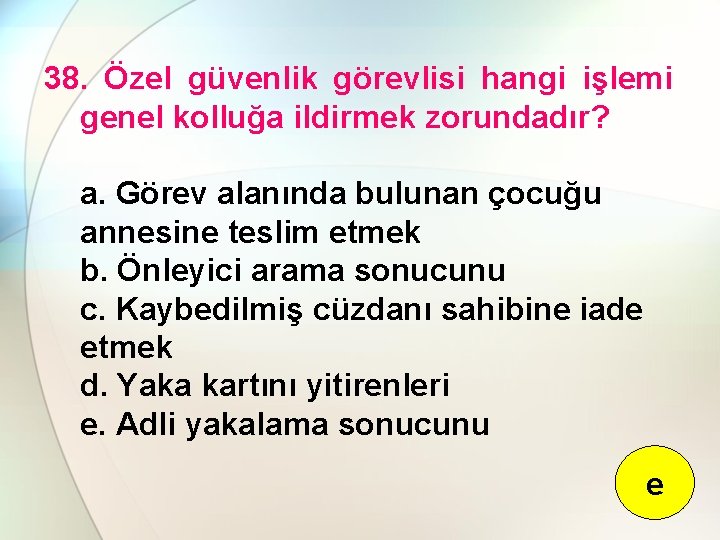 38. Özel güvenlik görevlisi hangi işlemi genel kolluğa ildirmek zorundadır?

a. Görev alanında bulunan çocuğu annesine teslim etmek
b. Önleyici arama sonucunu
c. Kaybedilmiş cüzdanı sahibine iade etmek
d. Yaka kartını yitirenleri
e. Adli yakalama sonucunu

e